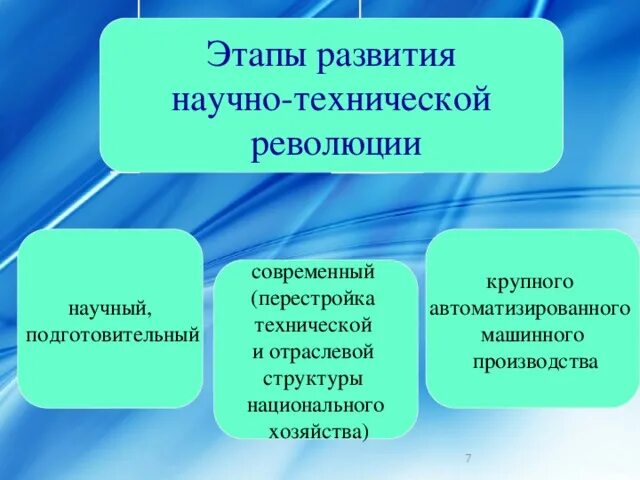 Этапы развития научно-технической революции

научный, подготовительный

современный (перестройка технической и отраслевой структуры национального хозяйства)

крупного автоматизированного машинного производства

7